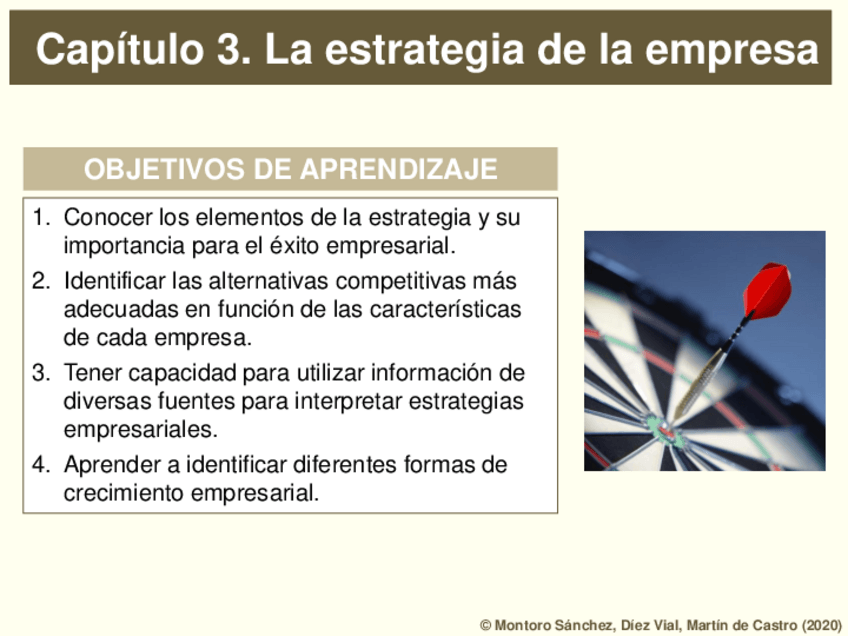 Capítulo 3. La estrategia de la empresa

OBJETIVOS DE APRENDIZAJE

1. Conocer los elementos de la estrategia y su importancia para el éxito empresarial.
2. Identificar las alternativas competitivas más adecuadas en función de las características de cada empresa.
3. Tener capacidad para utilizar información de diversas fuentes para interpretar estrategias empresariales.
4. Aprender a identificar diferentes formas de crecimiento empresarial.

© Montoro Sánchez, Díez Vial, Martín de Castro (2020)